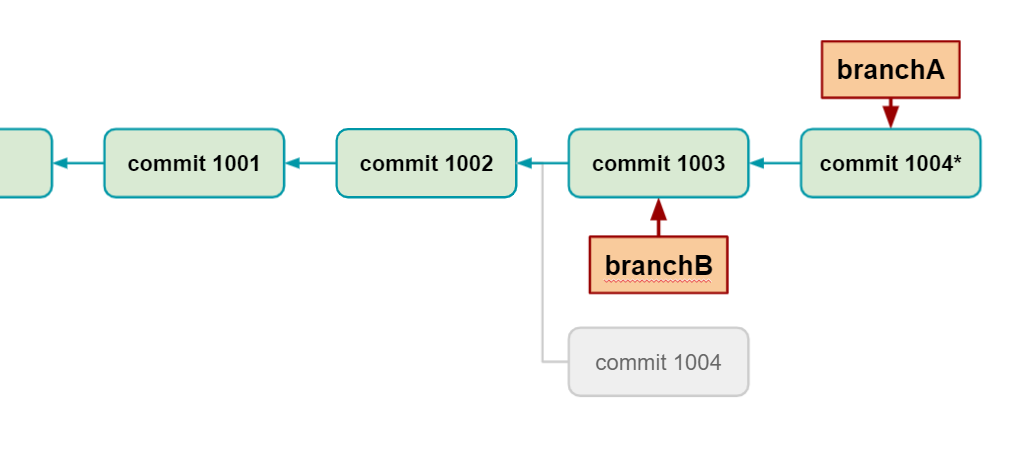 branchA

commit 1001

commit 1002

commit 1003

commit 1004*

branchB

commit 1004